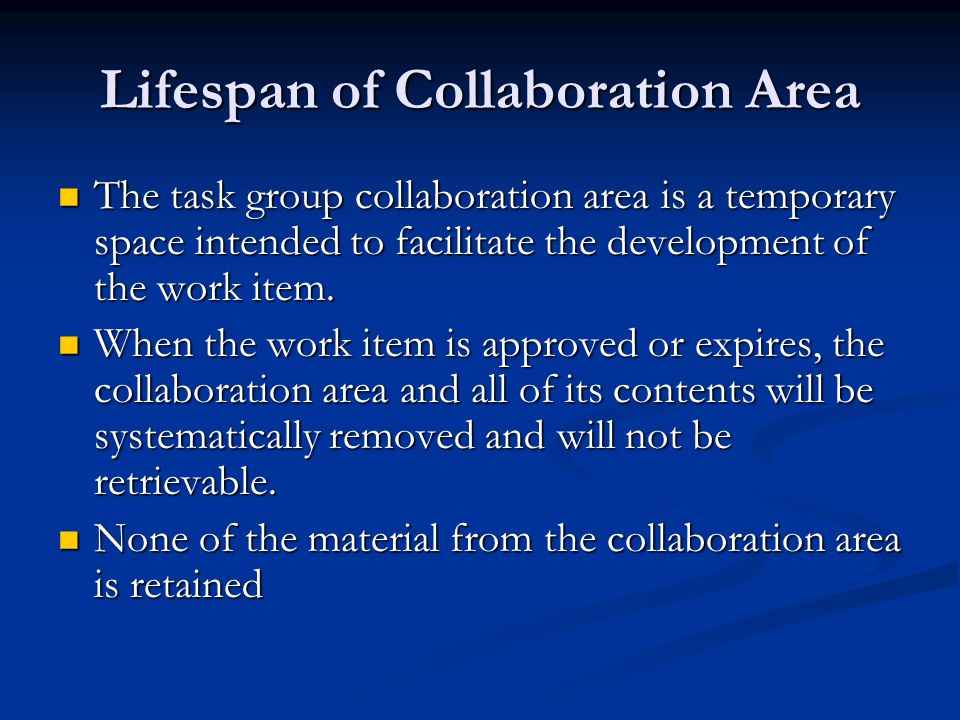 Lifespan of Collaboration Area

- The task group collaboration area is a temporary space intended to facilitate the development of the work item.
- When the work item is approved or expires, the collaboration area and all of its contents will be systematically removed and will not be retrievable.
- None of the material from the collaboration area is retained